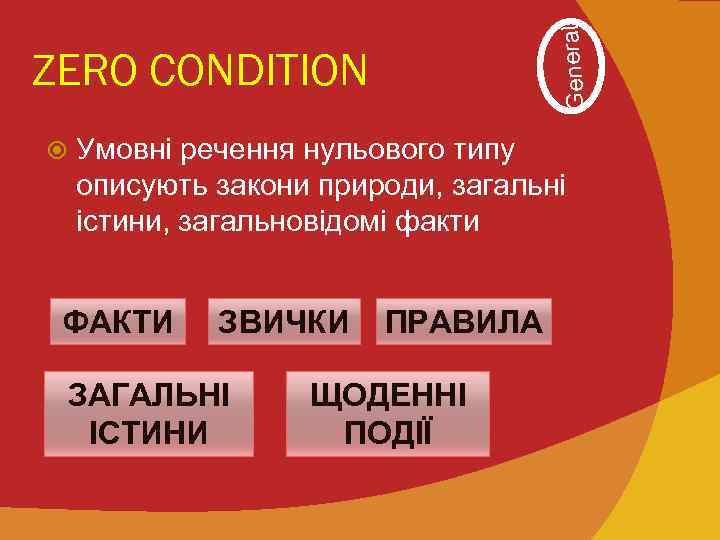 ZERO CONDITION

General

Умовні речення нульового типу описують закони природи, загальні істини, загальновідомі факти

ФАКТИ

ЗВИЧКИ

ПРАВИЛА

ЗАГАЛЬНІ ІСТИНИ

ЩОДЕННІ ПОДІЇ